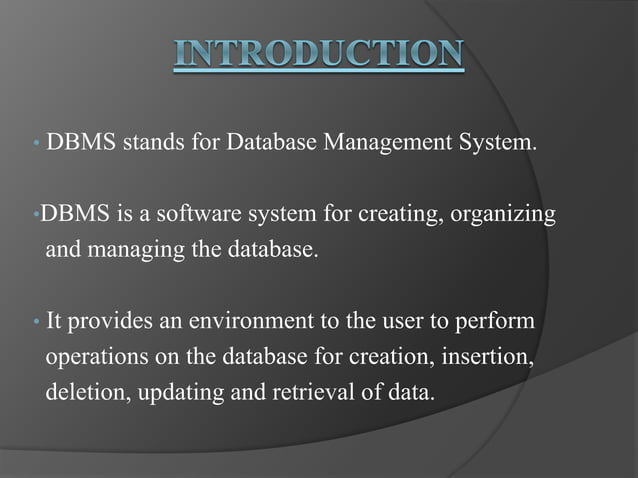 INTRODUCTION

• DBMS stands for Database Management System.

•DBMS is a software system for creating, organizing and managing the database.

• It provides an environment to the user to perform operations on the database for creation, insertion, deletion, updating and retrieval of data.